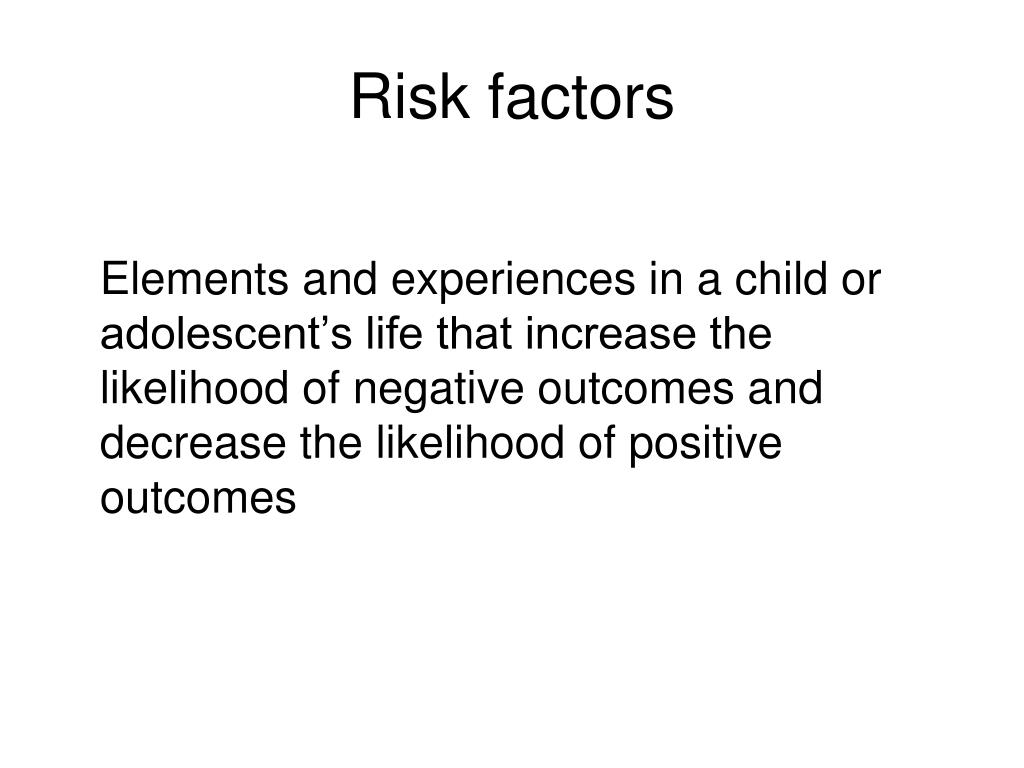 Risk factors

Elements and experiences in a child or adolescent’s life that increase the likelihood of negative outcomes and decrease the likelihood of positive outcomes